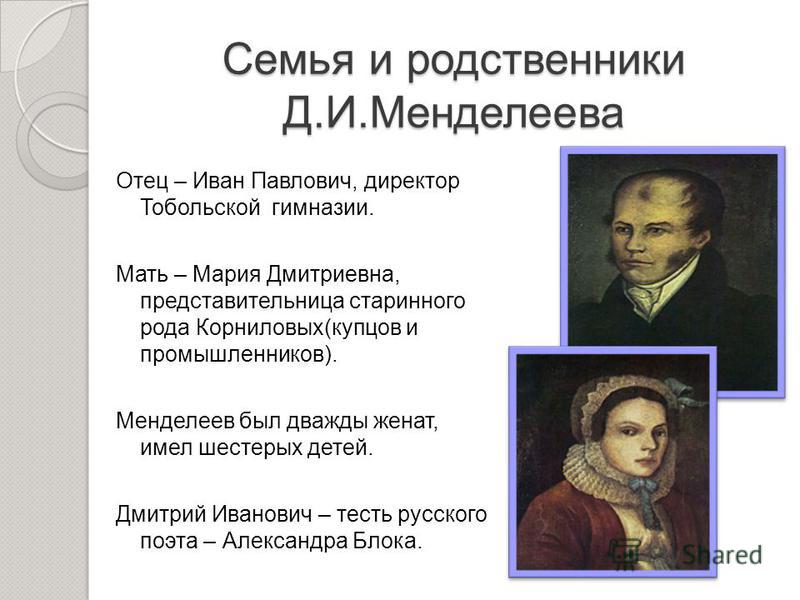 Семья и родственники Д.И.Менделеева

Отец – Иван Павлович, директор Тобольской гимназии.

Мать – Мария Дмитриевна, представительница старинного рода Корниловых(купцов и промышленников).

Менделеев был дважды женат, имел шестерых детей.

Дмитрий Иванович – тесть русского поэта – Александра Блока.

Shared